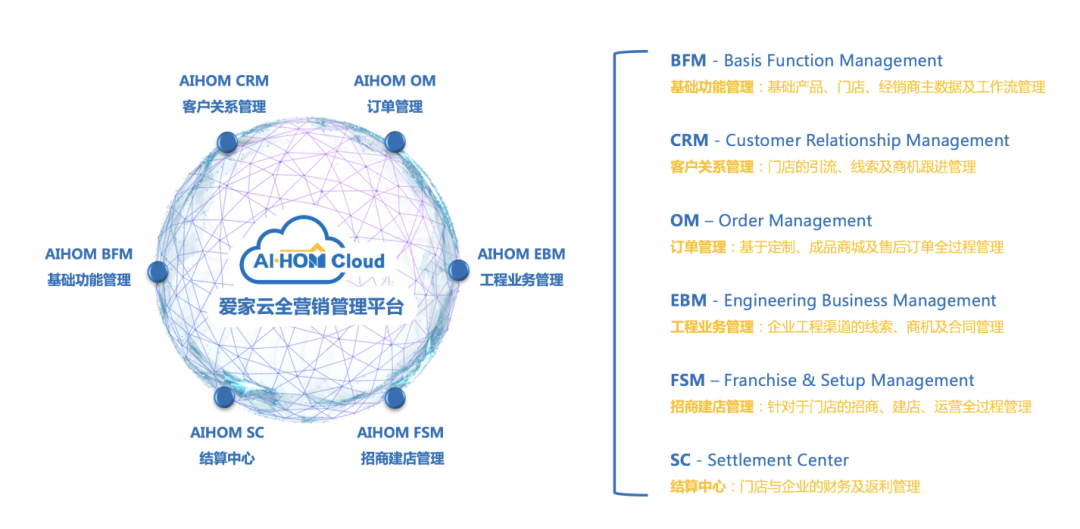 AIHOM CRM
客户关系管理

AIHOM OM
订单管理

AIHOM BFM
基础功能管理

AI·HOM Cloud
爱家云全营销管理平台

AIHOM EBM
工程业务管理

AIHOM SC
结算中心

AIHOM FSM
招商建店管理

BFM - Basis Function Management
基础功能管理：基础产品、门店、经销商主数据及工作流管理

CRM - Customer Relationship Management
客户关系管理：门店的引流、线索及商机跟进管理

OM – Order Management
订单管理：基于定制、成品商城及售后订单全过程管理

EBM - Engineering Business Management
工程业务管理：企业工程渠道的线索、商机及合同管理

FSM – Franchise & Setup Management
招商建店管理：针对于门店的招商、建店、运营全过程管理

SC - Settlement Center
结算中心：门店与企业的财务及返利管理